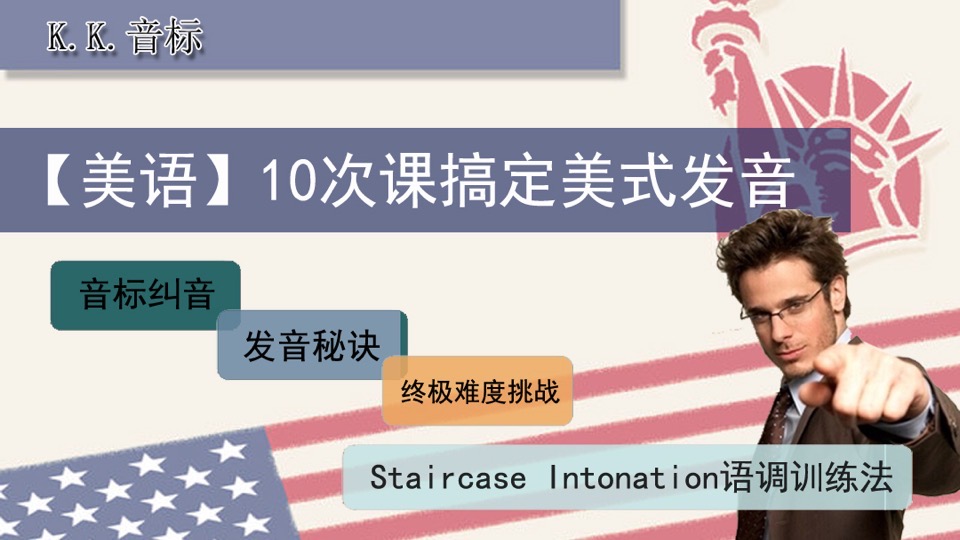 K.K.音标

【美语】10次课搞定美式发音

音标纠音

发音秘诀

终极难度挑战

Staircase Intonation语调训练法